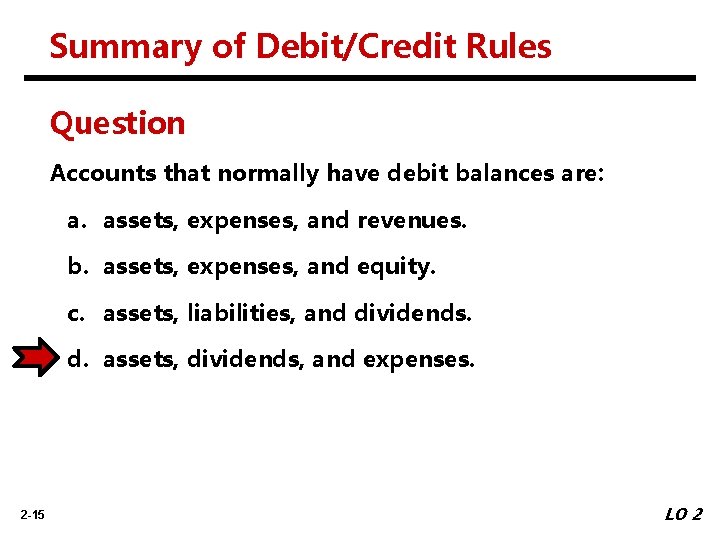 Summary of Debit/Credit Rules

Question

Accounts that normally have debit balances are:

a. assets, expenses, and revenues.

b. assets, expenses, and equity.

c. assets, liabilities, and dividends.

d. assets, dividends, and expenses.

2-15

LO 2